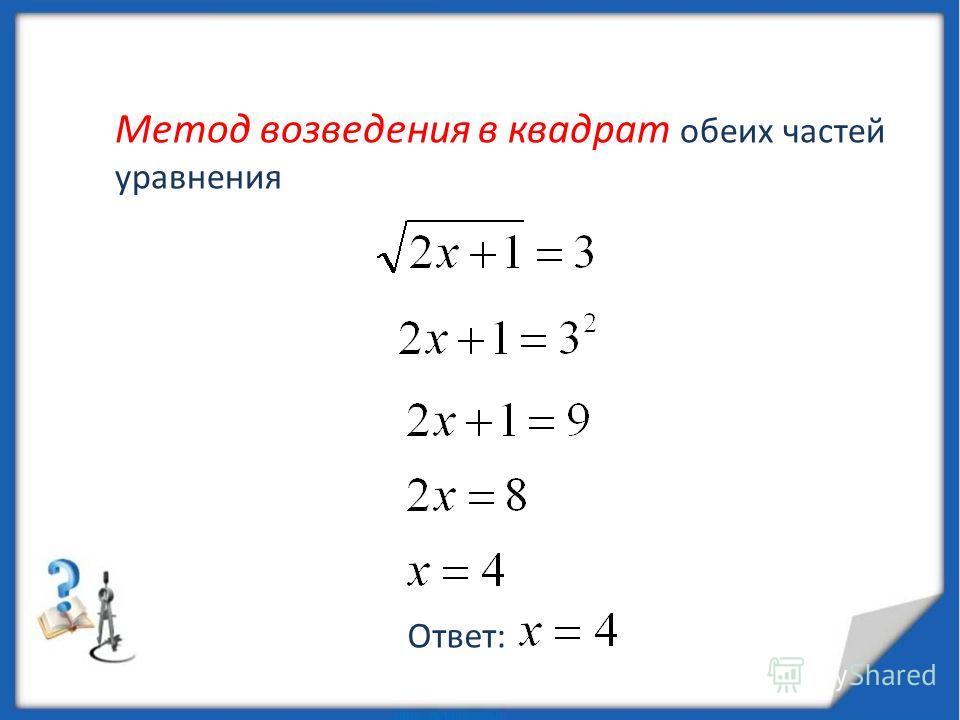 Метод возведения в квадрат обеих частей уравнения

$\sqrt{2x+1}=3$

$2x+1=3^2$

$2x+1=9$

$2x=8$

$x=4$

Ответ: $x=4$

MyShared